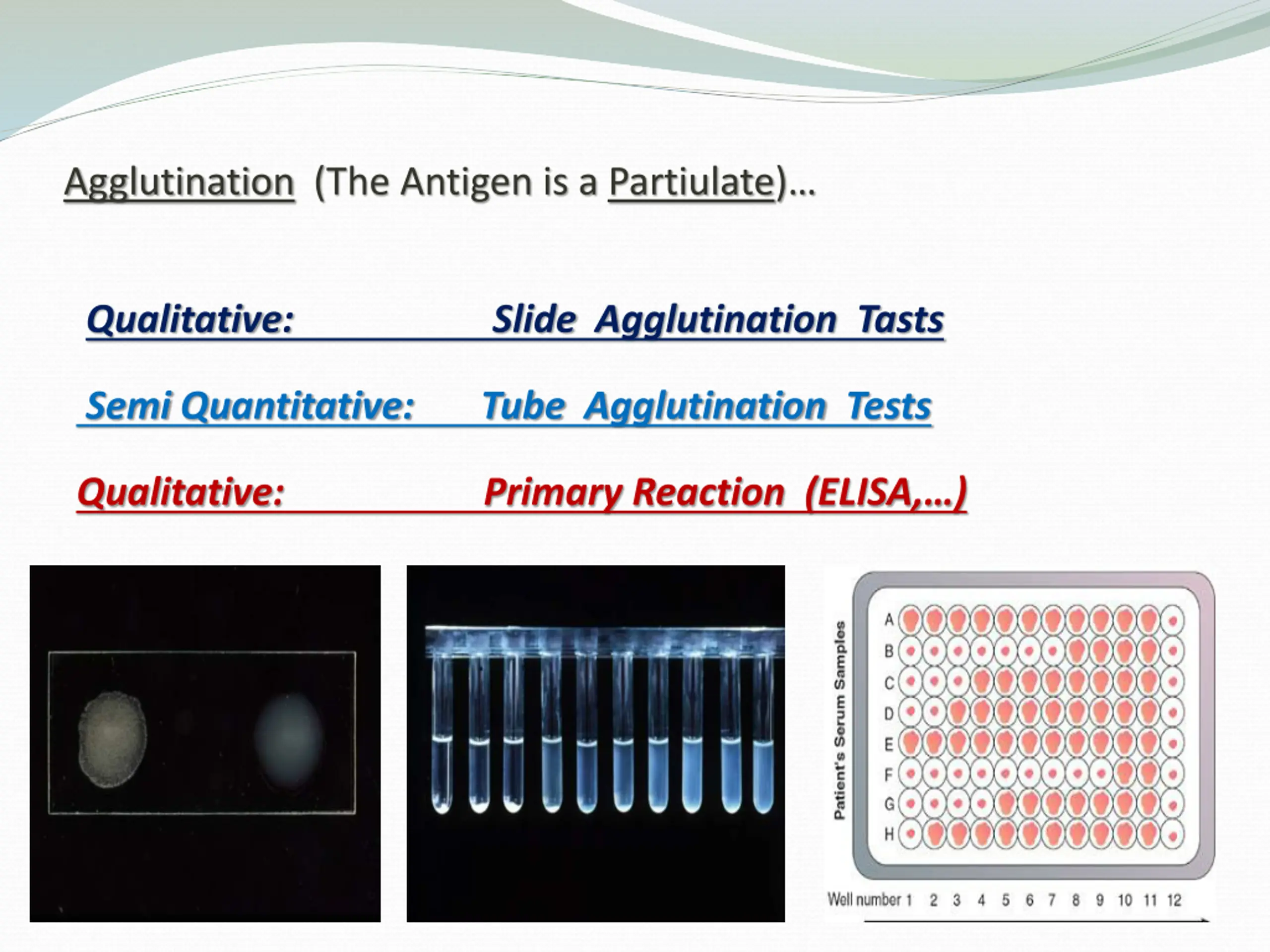 Agglutination (The Antigen is a Partiulate)…

Qualitative: Slide Agglutination Tasts

Semi Quantitative: Tube Agglutination Tests

Qualitative: Primary Reaction (ELISA,…)

Patient's Serum Samples

A
B
C
D
E
F
G
H

Well number 1 2 3 4 5 6 7 8 9 10 11 12